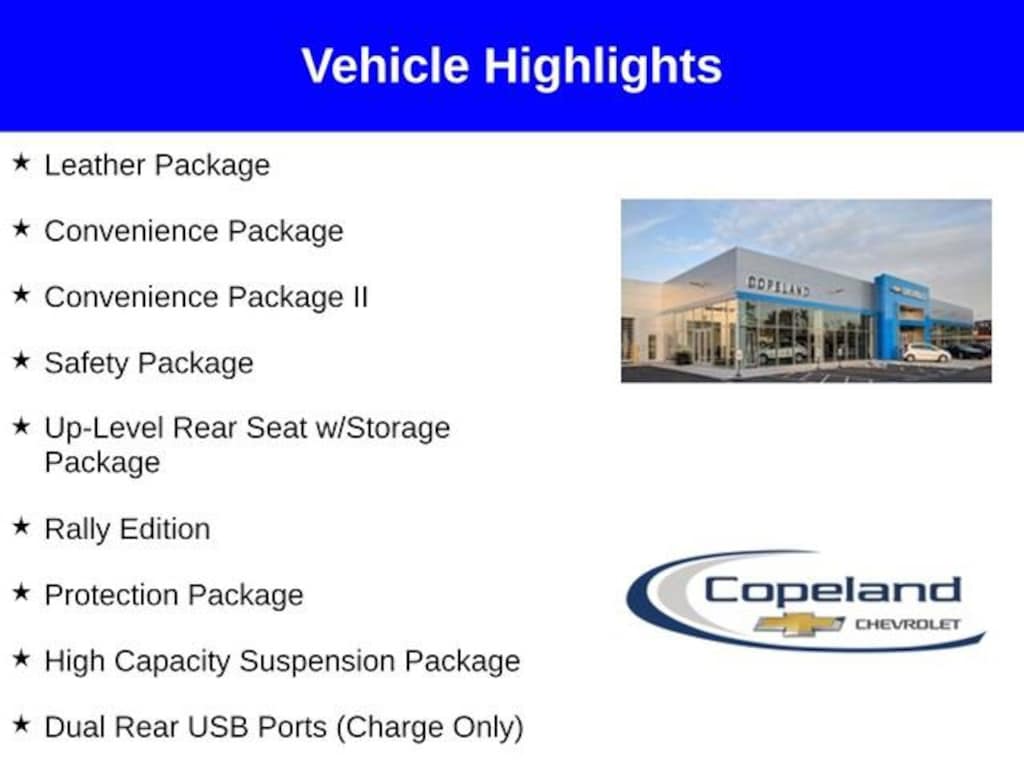 Vehicle Highlights

★ Leather Package

★ Convenience Package

★ Convenience Package II

★ Safety Package

★ Up-Level Rear Seat w/Storage Package

★ Rally Edition

★ Protection Package

★ High Capacity Suspension Package

★ Dual Rear USB Ports (Charge Only)

COPELAND

Copeland CHEVROLET